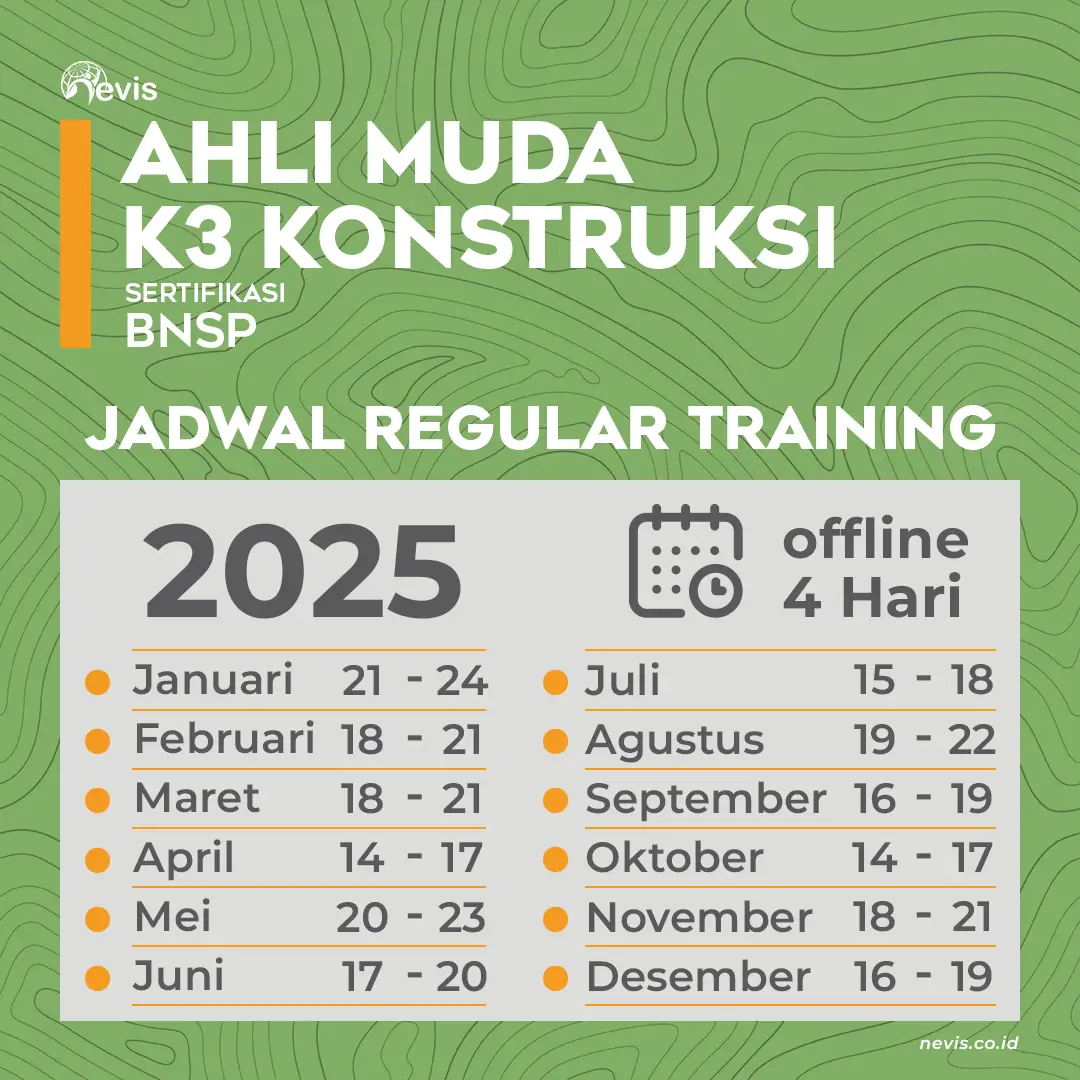 nevis

AHLI MUDA K3 KONSTRUKSI

SERTIFIKASI BNSP

JADWAL REGULAR TRAINING

2025

offline 4 Hari

Januari 21 - 24
Februari 18 - 21
Maret 18 - 21
April 14 - 17
Mei 20 - 23
Juni 17 - 20

Juli 15 - 18
Agustus 19 - 22
September 16 - 19
Oktober 14 - 17
November 18 - 21
Desember 16 - 19

nevis.co.id